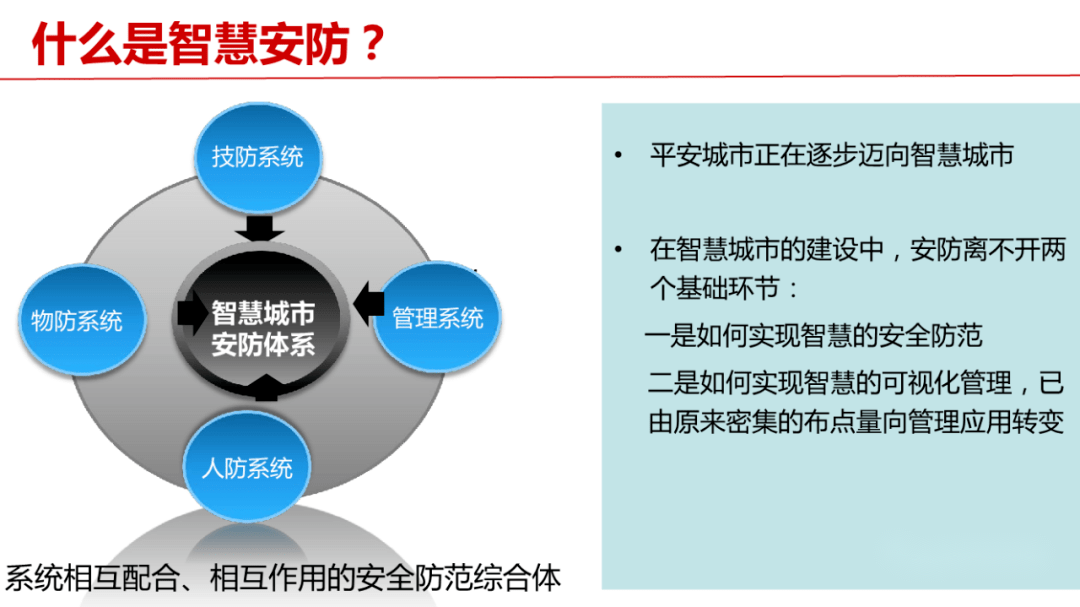 什么是智慧安防？

技防系统

物防系统

智慧城市安防体系

管理系统

人防系统

系统相互配合、相互作用的安全防范综合体

• 平安城市正在逐步迈向智慧城市

• 在智慧城市的建设中，安防离不开两个基础环节：

一是如何实现智慧的安全防范

二是如何实现智慧的可视化管理，已由原来密集的布点量向管理应用转变